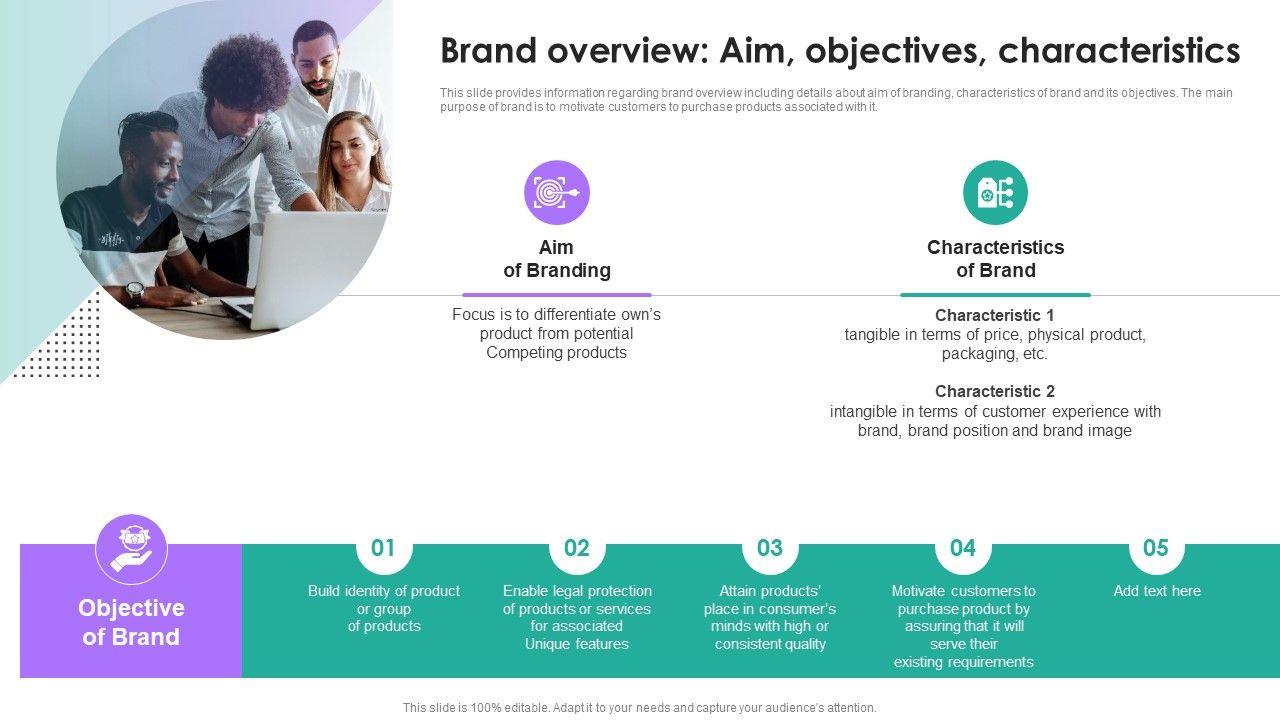 Brand overview: Aim, objectives, characteristics

This slide provides information regarding brand overview including details about aim of branding, characteristics of brand and its objectives. The main purpose of brand is to motivate customers to purchase products associated with it.

Aim of Branding

Focus is to differentiate own's product from potential Competing products

Characteristics of Brand

Characteristic 1
tangible in terms of price, physical product, packaging, etc.

Characteristic 2
intangible in terms of customer experience with brand, brand position and brand image

Objective of Brand

01
Build identity of product or group of products

02
Enable legal protection of products or services for associated Unique features

03
Attain products' place in consumer's minds with high or consistent quality

04
Motivate customers to purchase product by assuring that it will serve their existing requirements

05
Add text here

This slide is 100% editable. Adapt it to your needs and capture your audience's attention.